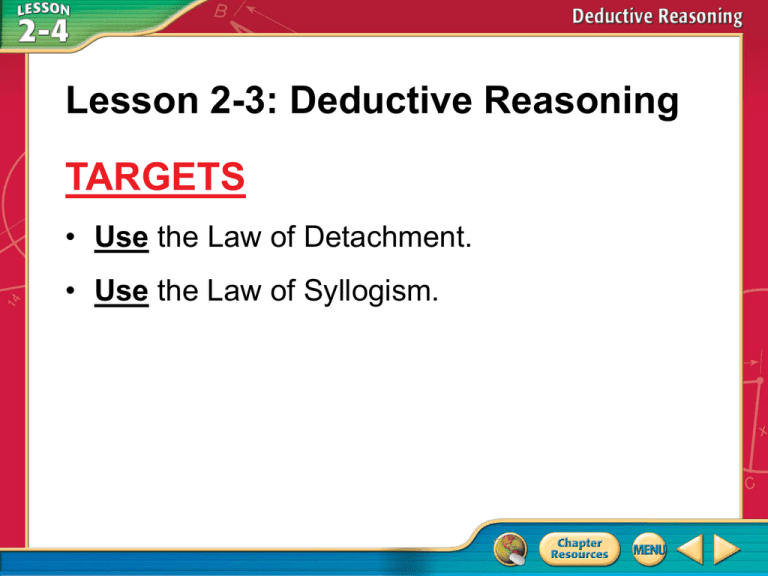 LESSON 2-4

Deductive Reasoning

Lesson 2-3: Deductive Reasoning

TARGETS

• Use the Law of Detachment.

• Use the Law of Syllogism.

Chapter Resources

MENU